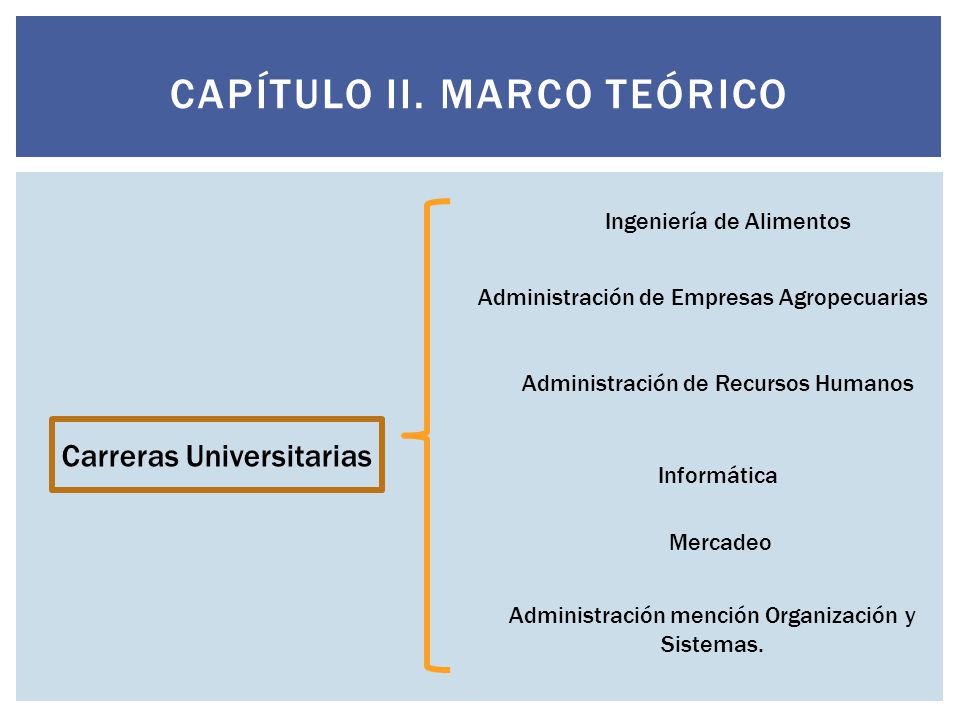 CAPÍTULO II. MARCO TEÓRICO

Carreras Universitarias

Ingeniería de Alimentos

Administración de Empresas Agropecuarias

Administración de Recursos Humanos

Informática

Mercadeo

Administración mención Organización y Sistemas.